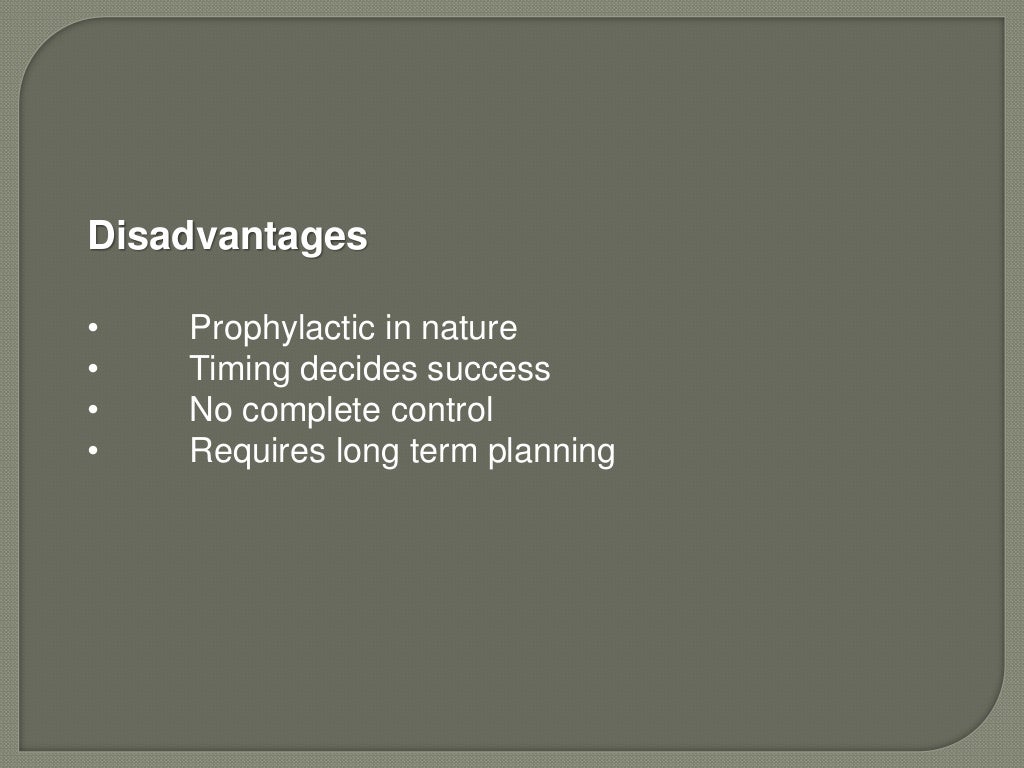 Disadvantages

• Prophylactic in nature
• Timing decides success
• No complete control
• Requires long term planning